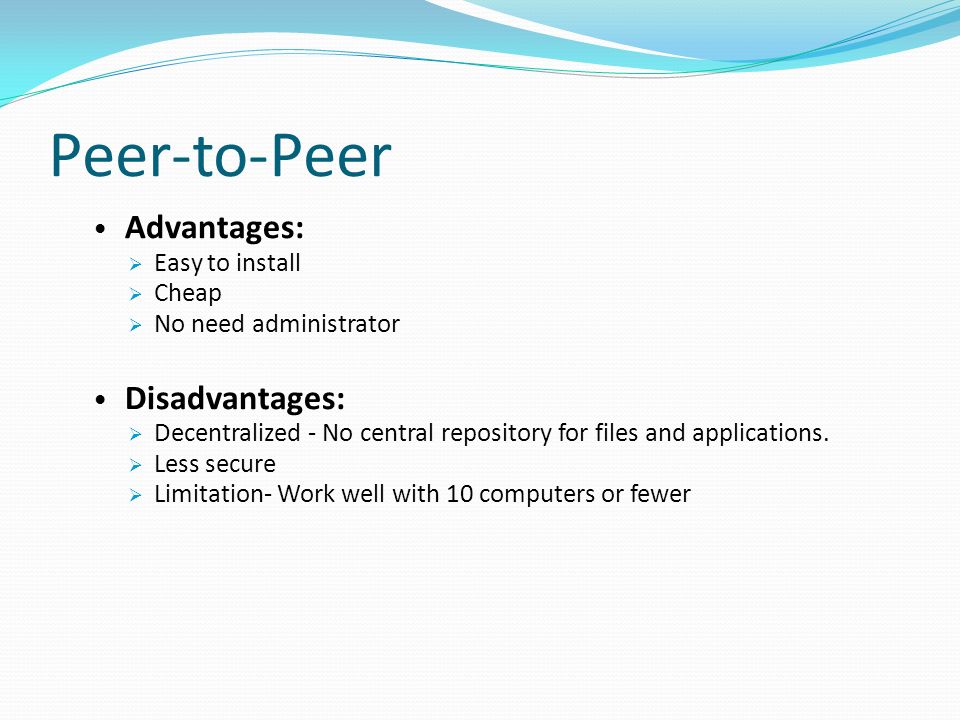 Peer-to-Peer

• Advantages:
  ➢ Easy to install
  ➢ Cheap
  ➢ No need administrator

• Disadvantages:
  ➢ Decentralized - No central repository for files and applications.
  ➢ Less secure
  ➢ Limitation- Work well with 10 computers or fewer